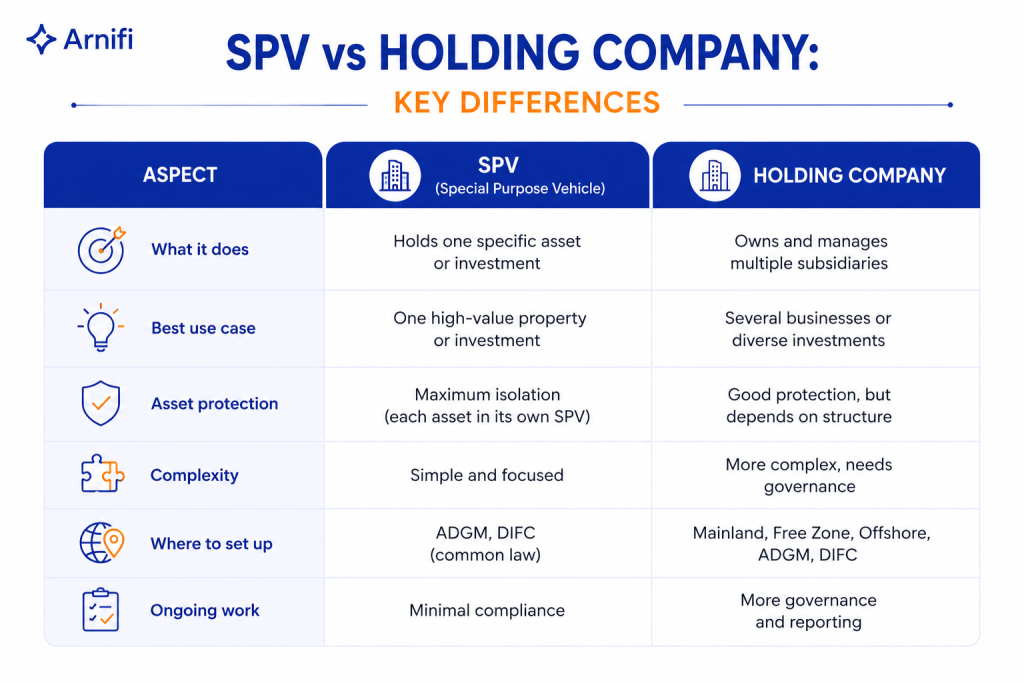 Arnifi

SPV vs HOLDING COMPANY:

KEY DIFFERENCES

| ASPECT | SPV (Special Purpose Vehicle) | HOLDING COMPANY |
|---|---|---|
| What it does | Holds one specific asset or investment | Owns and manages multiple subsidiaries |
| Best use case | One high-value property or investment | Several businesses or diverse investments |
| Asset protection | Maximum isolation (each asset in its own SPV) | Good protection, but depends on structure |
| Complexity | Simple and focused | More complex, needs governance |
| Where to set up | ADGM, DIFC (common law) | Mainland, Free Zone, Offshore, ADGM, DIFC |
| Ongoing work | Minimal compliance | More governance and reporting |